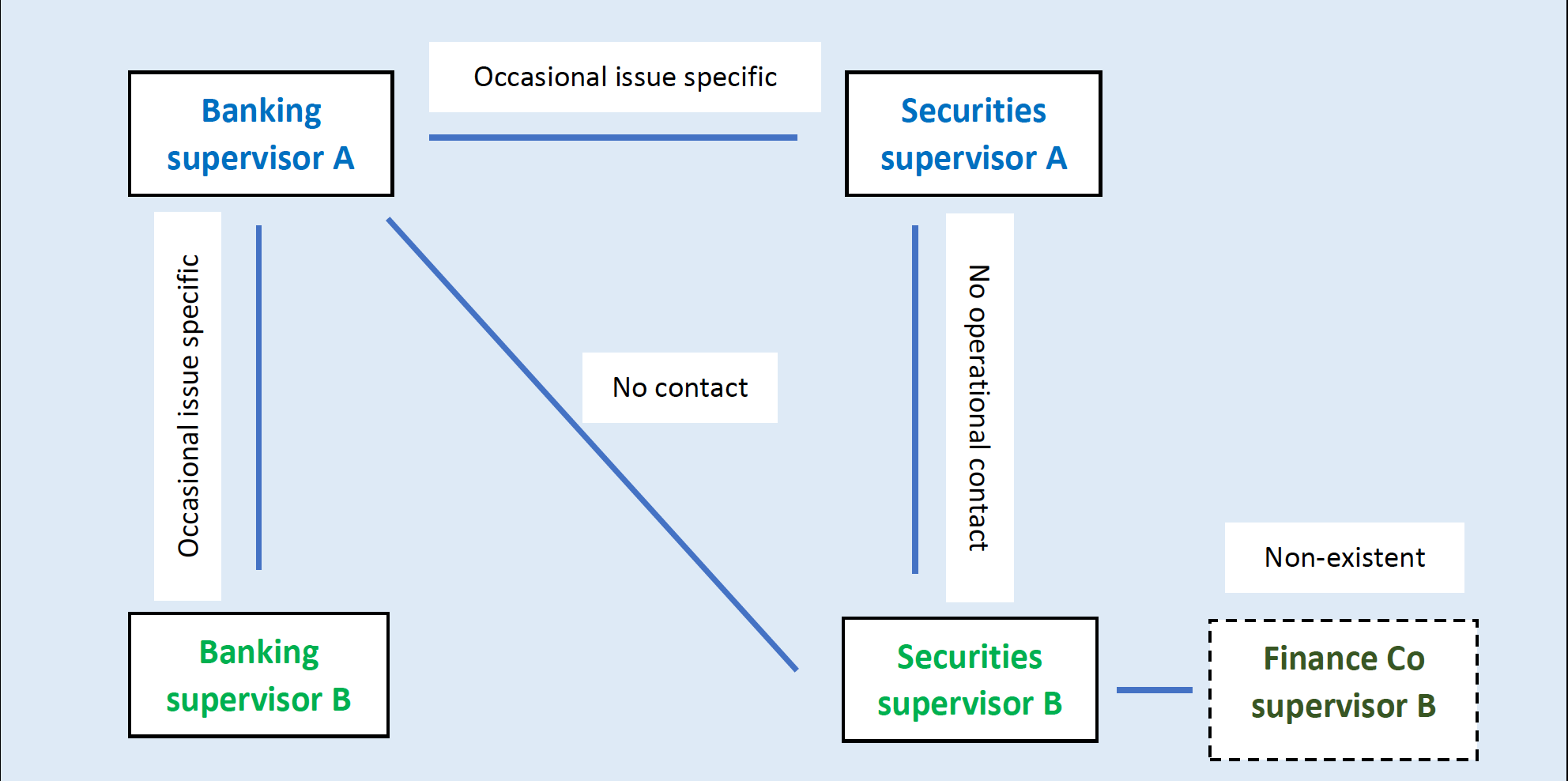 Banking supervisor A

Occasional issue specific

Securities supervisor A

Occasional issue specific

No contact

No operational contact

Non-existent

Banking supervisor B

Securities supervisor B

Finance Co supervisor B